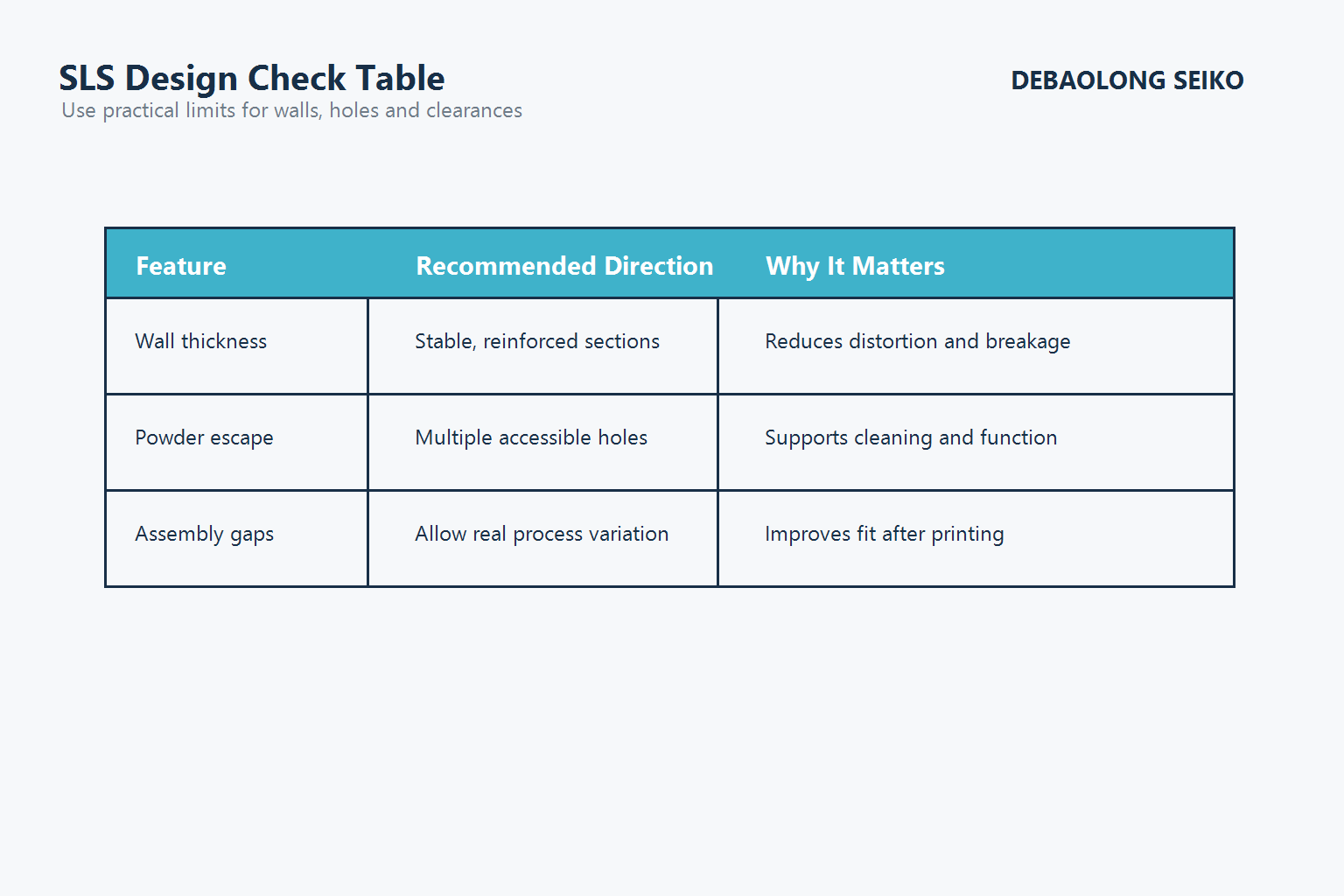 SLS Design Check Table
Use practical limits for walls, holes and clearances

DEBAOLONG SEIKO

| Feature | Recommended Direction | Why It Matters |
|---|---|---|
| Wall thickness | Stable, reinforced sections | Reduces distortion and breakage |
| Powder escape | Multiple accessible holes | Supports cleaning and function |
| Assembly gaps | Allow real process variation | Improves fit after printing |